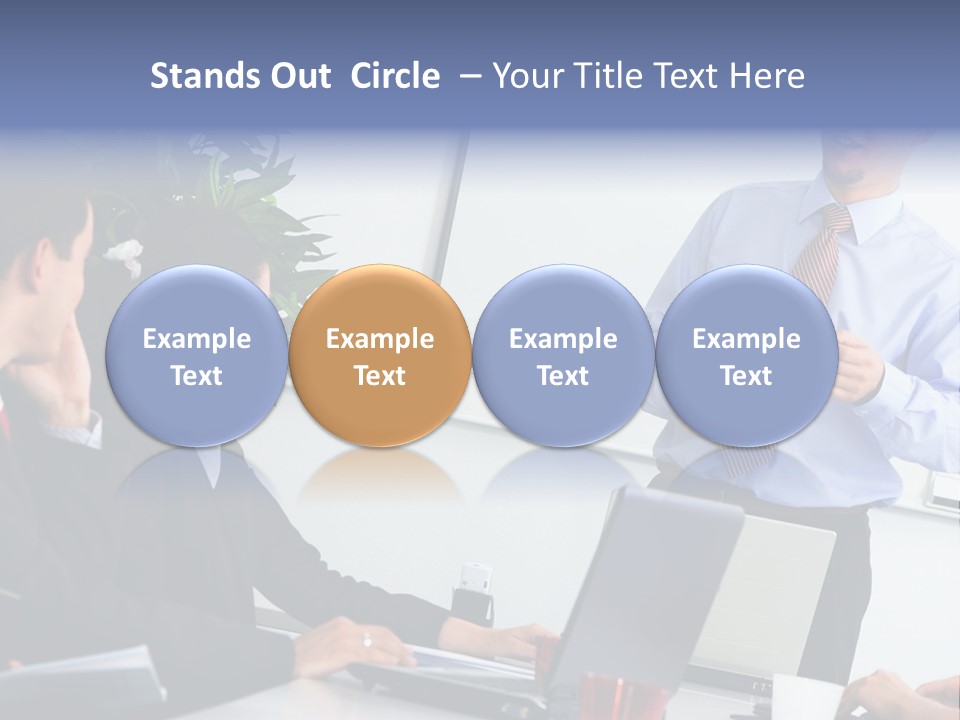 Stands Out Circle – Your Title Text Here

Example Text

Example Text

Example Text

Example Text